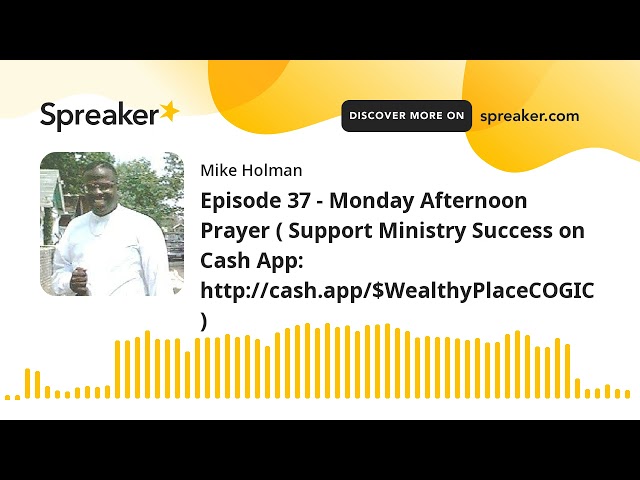 Spreaker

DISCOVER MORE ON spreaker.com

Mike Holman

Episode 37 - Monday Afternoon Prayer ( Support Ministry Success on Cash App: http://cash.app/\$WealthyPlaceCOGIC )